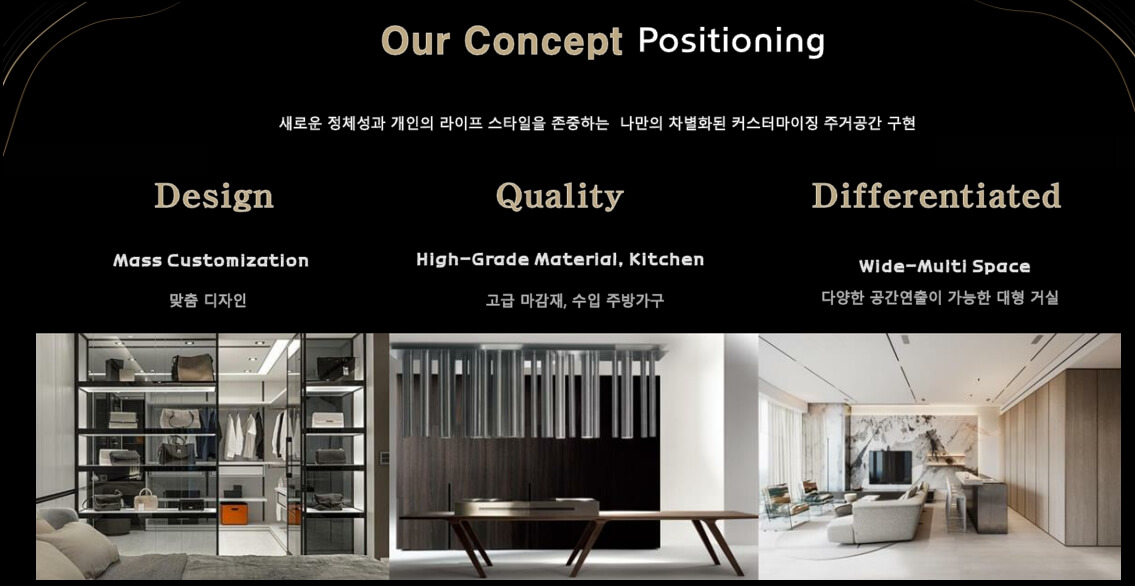 Our Concept Positioning

새로운 정체성과 개인의 라이프 스타일을 존중하는 나만의 차별화된 커스터마이징 주거공간 구현

Design

Mass Customization

맞춤 디자인

Quality

High-Grade Material, Kitchen

고급 마감재, 수입 주방가구

Differentiated

Wide-Multi Space

다양한 공간연출이 가능한 대형 거실